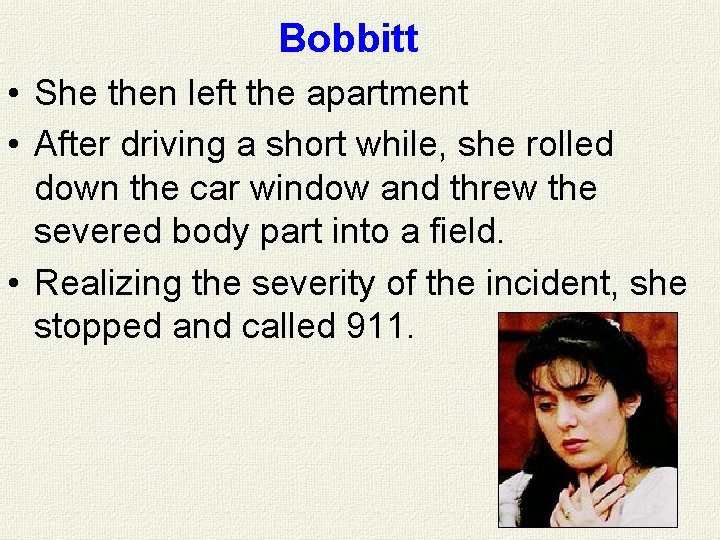 Bobbitt

• She then left the apartment
• After driving a short while, she rolled down the car window and threw the severed body part into a field.
• Realizing the severity of the incident, she stopped and called 911.